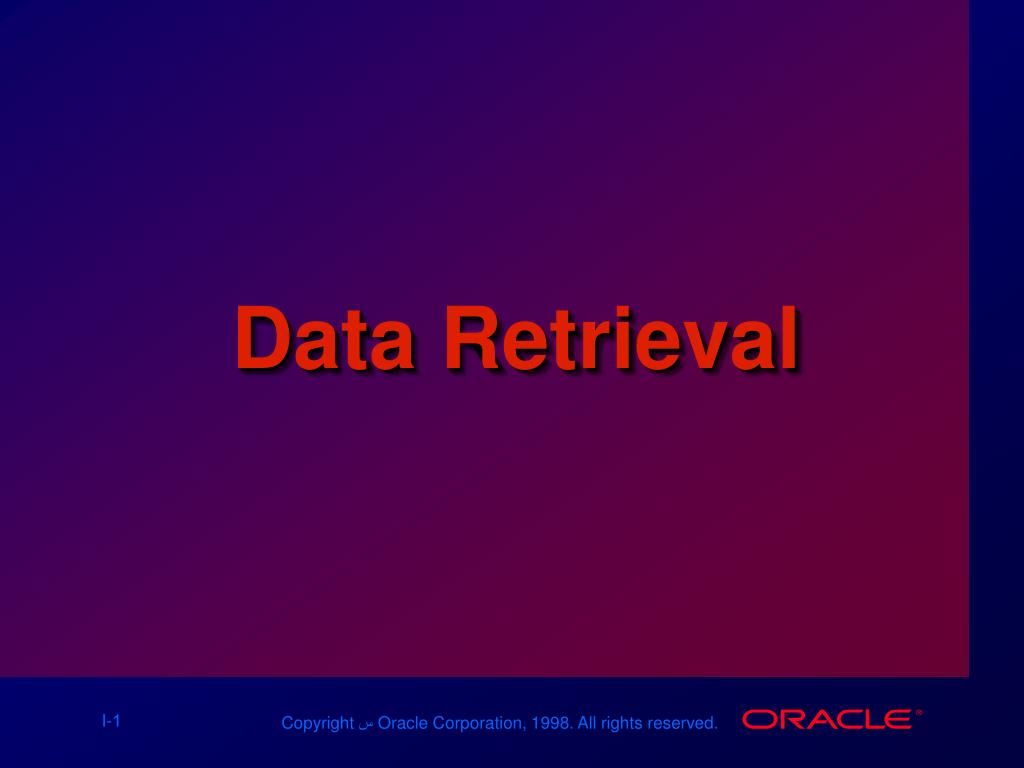 Data Retrieval

I-1

Copyright س Oracle Corporation, 1998. All rights reserved.

ORACLE®